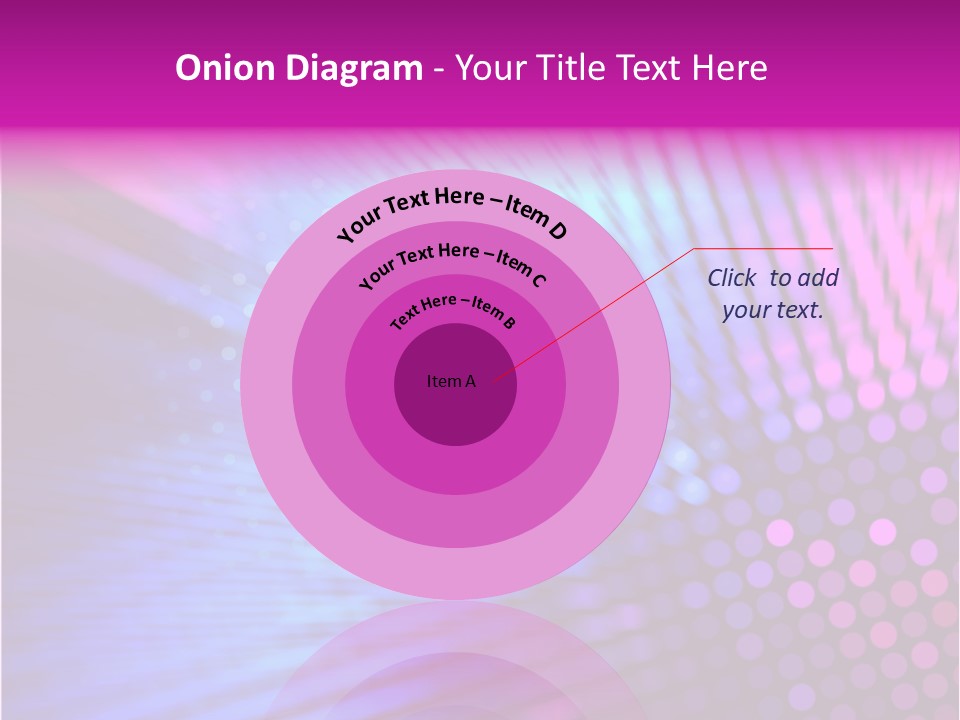 Onion Diagram - Your Title Text Here

Your Text Here – Item D

Your Text Here – Item C

Text Here – Item B

Item A

Click to add your text.